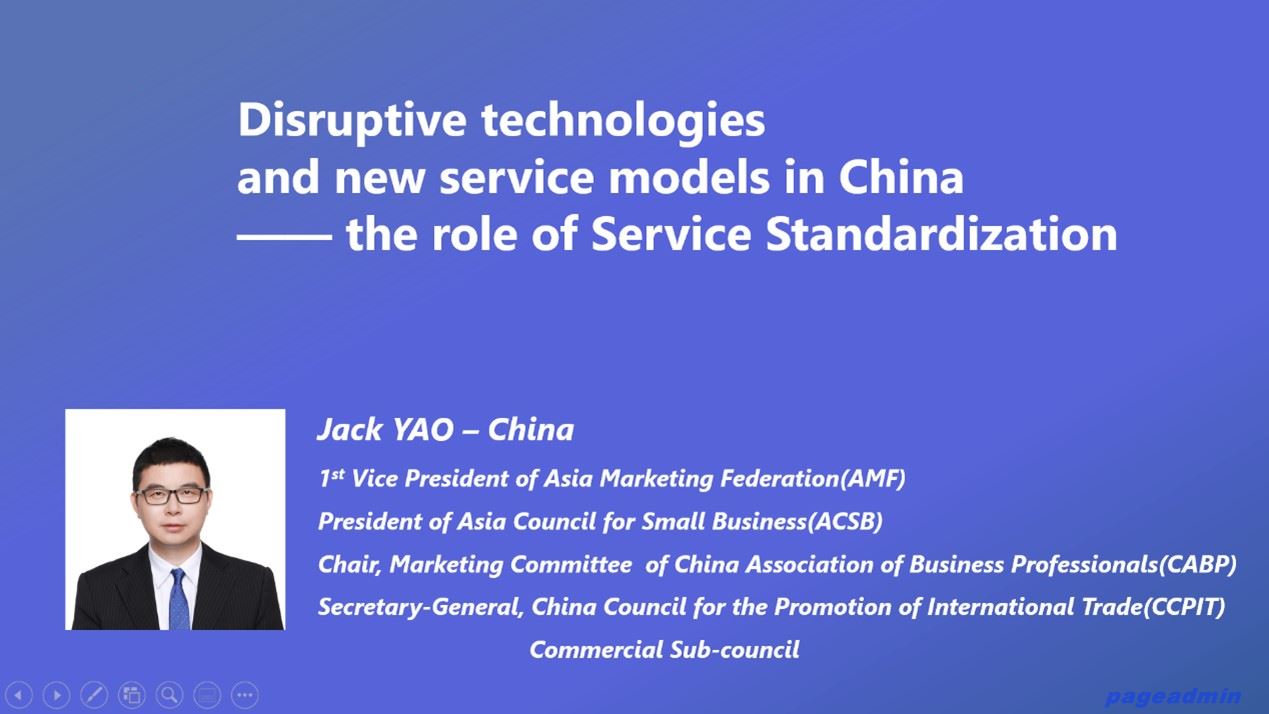 Disruptive technologies
and new service models in China
—— the role of Service Standardization

Jack YAO – China

1st Vice President of Asia Marketing Federation(AMF)

President of Asia Council for Small Business(ACSB)

Chair, Marketing Committee of China Association of Business Professionals(CABP)

Secretary-General, China Council for the Promotion of International Trade(CCPIT) Commercial Sub-council

pageadmin